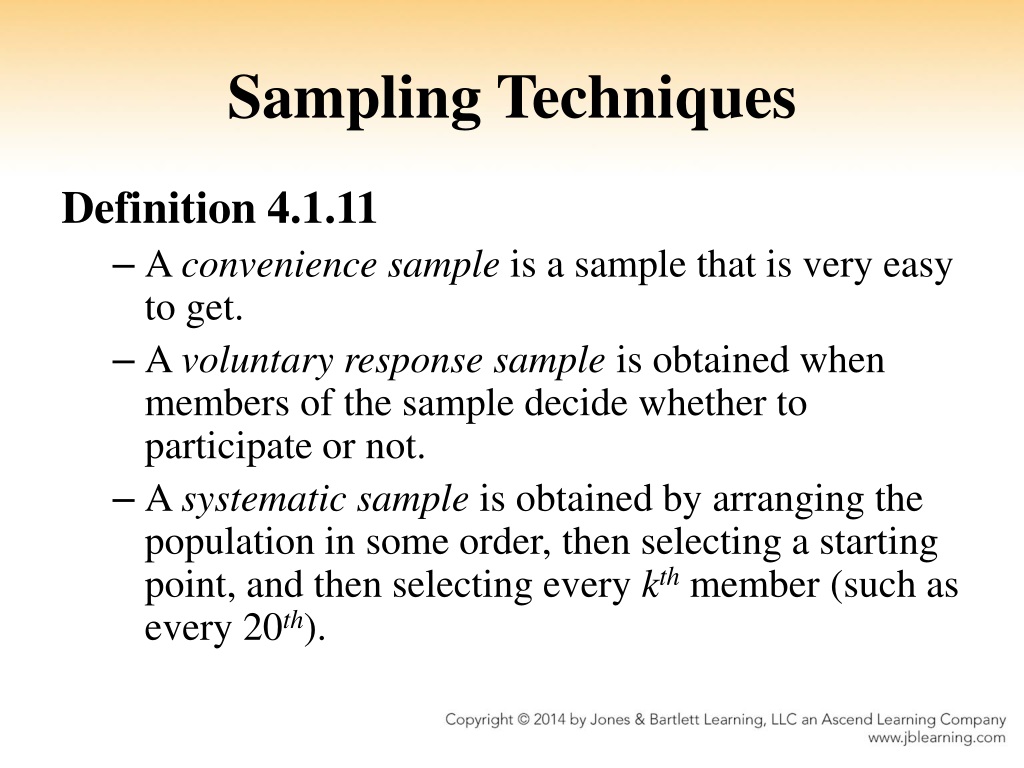 Sampling Techniques

Definition 4.1.11

– A convenience sample is a sample that is very easy to get.

– A voluntary response sample is obtained when members of the sample decide whether to participate or not.

– A systematic sample is obtained by arranging the population in some order, then selecting a starting point, and then selecting every $k^{th}$ member (such as every $20^{th}$).

Copyright © 2014 by Jones & Bartlett Learning, LLC an Ascend Learning Company
www.jblearning.com